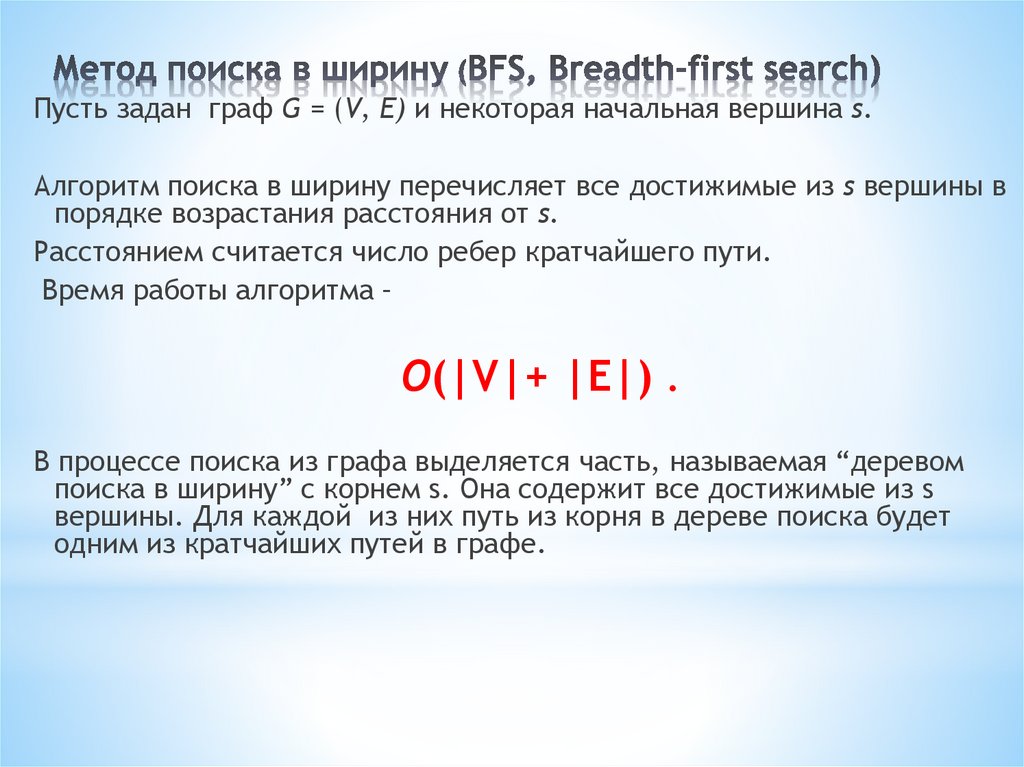 Метод поиска в ширину (BFS, Breadth-first search)

Пусть задан граф $G = (V, E)$ и некоторая начальная вершина $s$.

Алгоритм поиска в ширину перечисляет все достижимые из $s$ вершины в порядке возрастания расстояния от $s$.

Расстоянием считается число ребер кратчайшего пути.

Время работы алгоритма –

$O(|V|+ |E|)$ .

В процессе поиска из графа выделяется часть, называемая “деревом поиска в ширину” с корнем s. Она содержит все достижимые из s вершины. Для каждой из них путь из корня в дереве поиска будет одним из кратчайших путей в графе.